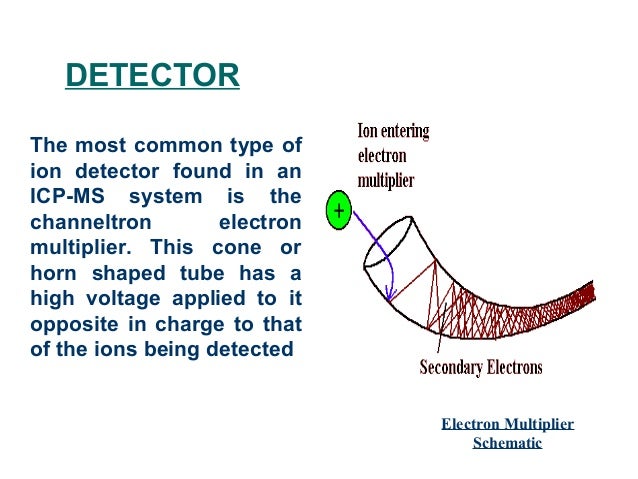 DETECTOR

The most common type of ion detector found in an ICP-MS system is the channeltron electron multiplier. This cone or horn shaped tube has a high voltage applied to it opposite in charge to that of the ions being detected

Ion entering electron multiplier

+

Secondary Electrons

Electron Multiplier Schematic